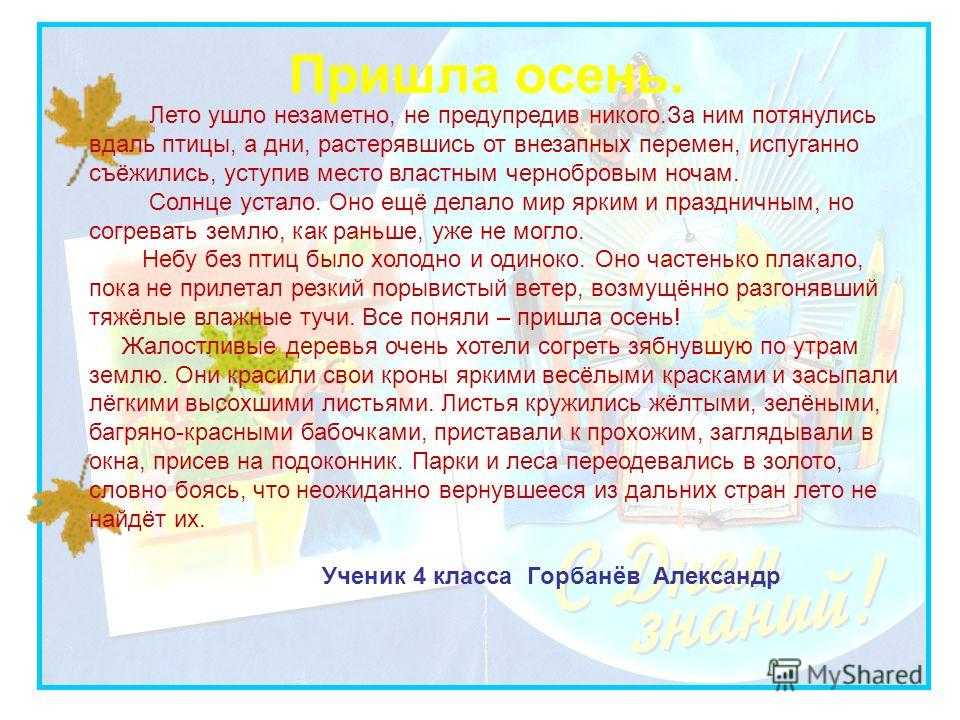 Пришла осень.

Лето ушло незаметно, не предупредив никого.За ним потянулись вдаль птицы, а дни, растерявшись от внезапных перемен, испуганно съёжились, уступив место властным чернобровым ночам.

Солнце устало. Оно ещё делало мир ярким и праздничным, но согревать землю, как раньше, уже не могло.

Небу без птиц было холодно и одиноко. Оно частенько плакало, пока не прилетал резкий порывистый ветер, возмущённо разгонявший тяжёлые влажные тучи. Все поняли – пришла осень!

Жалостливые деревья очень хотели согреть зябнувшую по утрам землю. Они красили свои кроны яркими весёлыми красками и засыпали лёгкими высохшими листьями. Листья кружились жёлтыми, зелёными, багряно-красными бабочками, приставали к прохожим, заглядывали в окна, присев на подоконник. Парки и леса переодевались в золото, словно боясь, что неожиданно вернувшееся из дальних стран лето не найдёт их.

Ученик 4 класса Горбанёв Александр

С Днём знаний!

MyShared